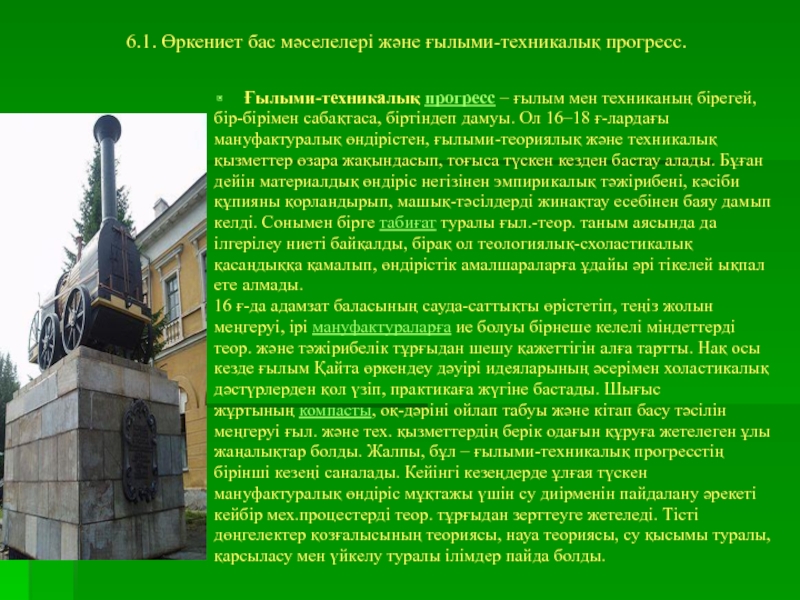 6.1. Өркениет бас мәселелері және ғылыми-техникалық прогресс.

Ғылыми-техникалық прогресс – ғылым мен техниканың бірегей, бір-бірімен сабақтаса, біртіндеп дамуы. Ол 16–18 ғ-лардағы мануфактуралық өндірістен, ғылыми-теориялық және техникалық қызметтер өзара жақындасып, тоғыса түскен кезден бастау алады. Бұған дейін материалдық өндіріс негізінен эмпирикалық тәжірибені, кәсіби құпияны қорландырып, машық-тәсілдерді жинақтау есебінен баяу дамып келді. Сонымен бірге табиғат туралы ғыл.-теор. таным аясында да ілгерілеу ниеті байқалды, бірақ ол теологиялық-схоластикалық қасаңдыққа қамалып, өндірістік амалшараларға ұдайы әрі тікелей ықпал ете алмады.
16 ғ-да адамзат баласының сауда-саттықты өрістетіп, теңіз жолын меңгеруі, ірі мануфактураларға ие болуы бірнеше келелі міндеттерді теор. және тәжірибелік тұрғыдан шешу қажеттігін алға тартты. Нақ осы кезде ғылым Қайта өркендеу дәуірі идеяларының әсерімен холастикалық дәстүрлерден қол үзіп, практикаға жүгіне бастады. Шығыс жұртының компасты, оқ-дәріні ойлап табуы және кітап басу тәсілін меңгеруі ғыл. және тех. қызметтердің берік одағын құруға жетелеген ұлы жаңалықтар болды. Жалпы, бұл – ғылыми-техникалық прогресстің бірінші кезеңі саналады. Кейінгі кезеңдерде ұлғая түскен мануфактуралық өндіріс мұқтажы үшін су диірменін пайдалану әрекеті кейбір мех.процестерді теор. тұрғыдан зерттеуге жетеледі. Тісті дөңгелектер қозғалысының теориясы, науа теориясы, су қысымы туралы, қарсыласу мен үйкелу туралы ілімдер пайда болды.